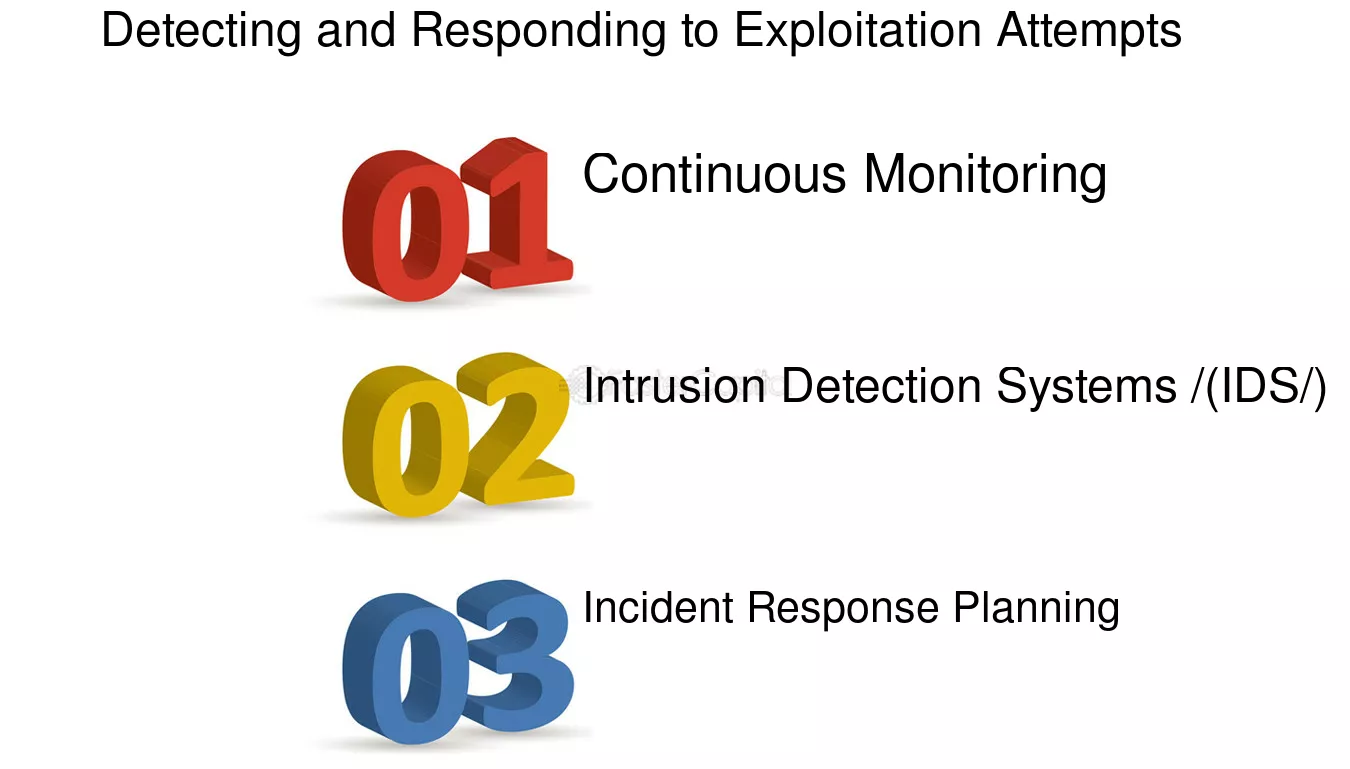 Detecting and Responding to Exploitation Attempts

01 Continuous Monitoring

02 Intrusion Detection Systems /(IDS/)

03 Incident Response Planning